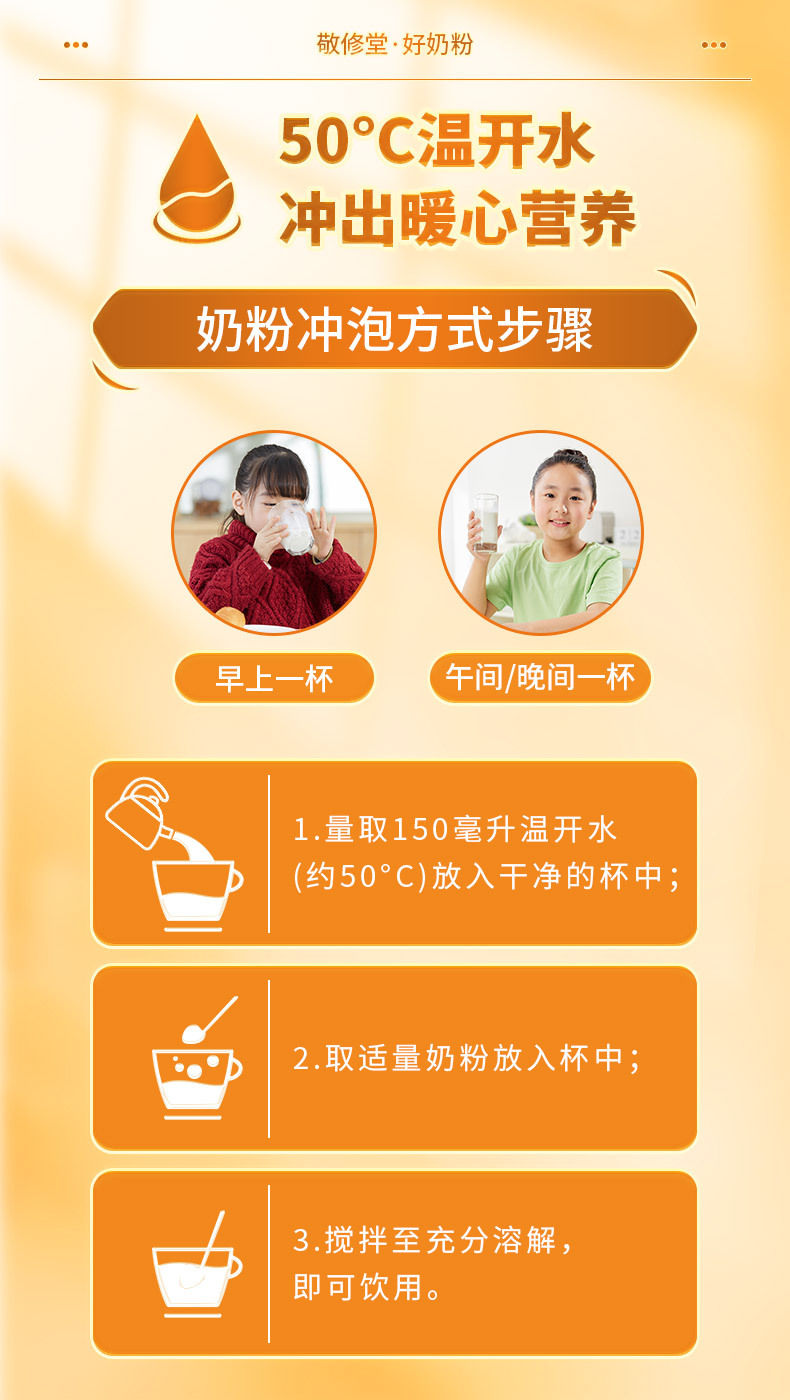 敬修堂·好奶粉

50°C温开水
冲出暖心营养

奶粉冲泡方式步骤

早上一杯

午间/晚间一杯

1.量取150毫升温开水(约50°C)放入干净的杯中;

2.取适量奶粉放入杯中;

3.搅拌至充分溶解,即可饮用。